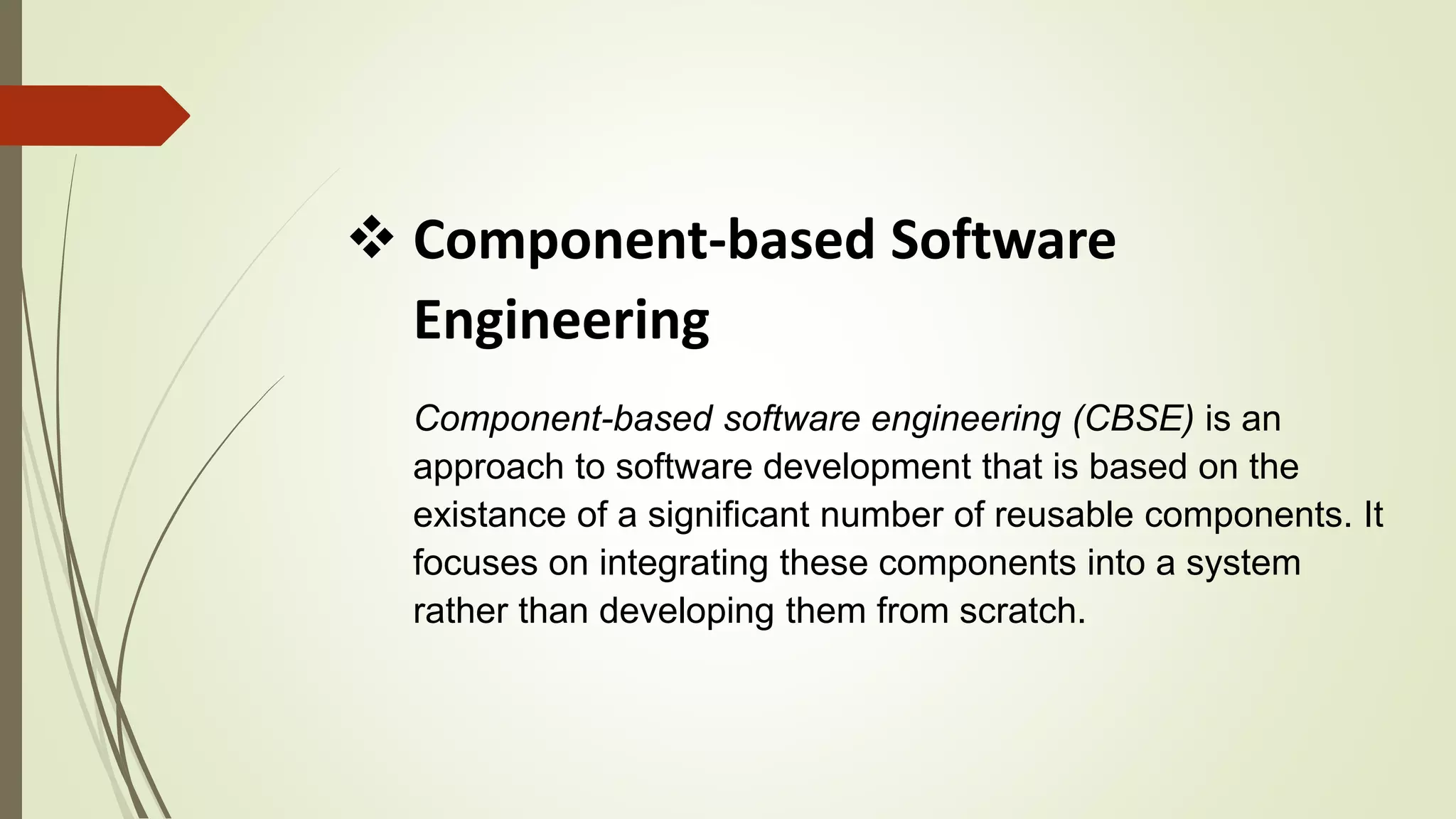 ❖ Component-based Software Engineering

Component-based software engineering (CBSE) is an approach to software development that is based on the existance of a significant number of reusable components. It focuses on integrating these components into a system rather than developing them from scratch.